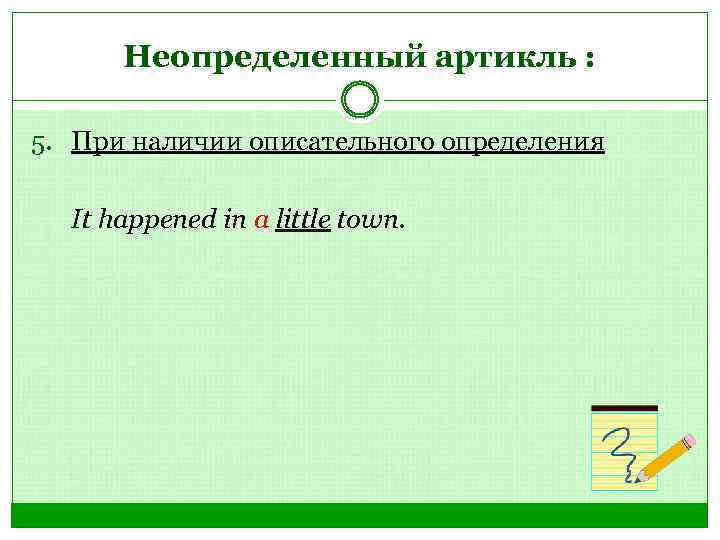 Неопределенный артикль :

5. При наличии описательного определения

It happened in a little town.